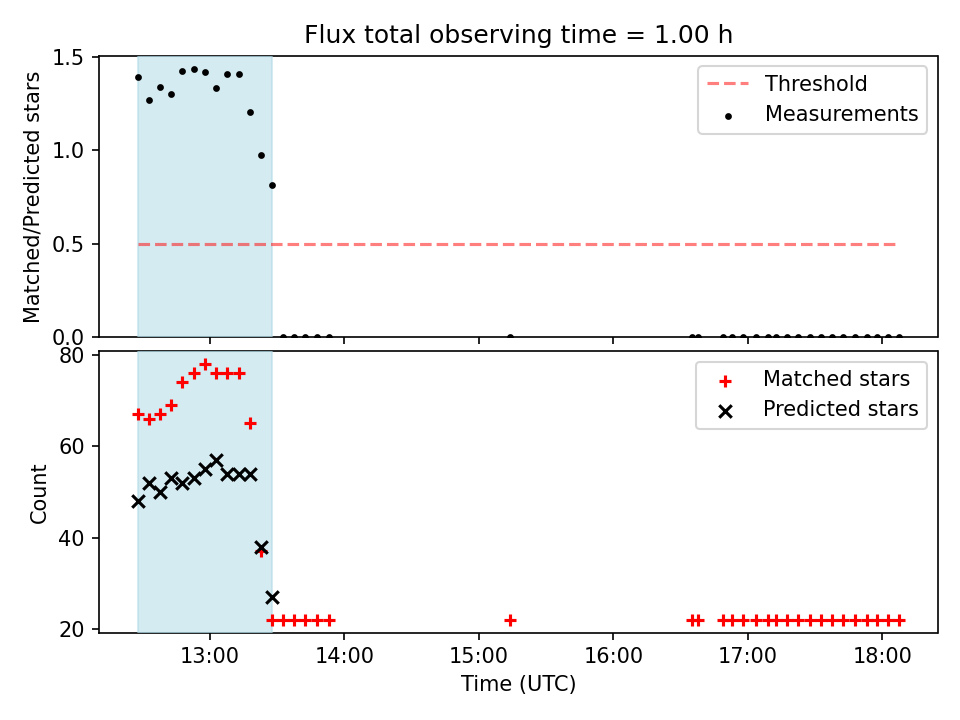 Flux total observing time = 1.00 h

Matched/Predicted stars

1.5
1.0
0.5
0.0

Threshold
Measurements

Count

80
60
40
20

Matched stars
Predicted stars

13:00
14:00
15:00
16:00
17:00
18:00

Time (UTC)